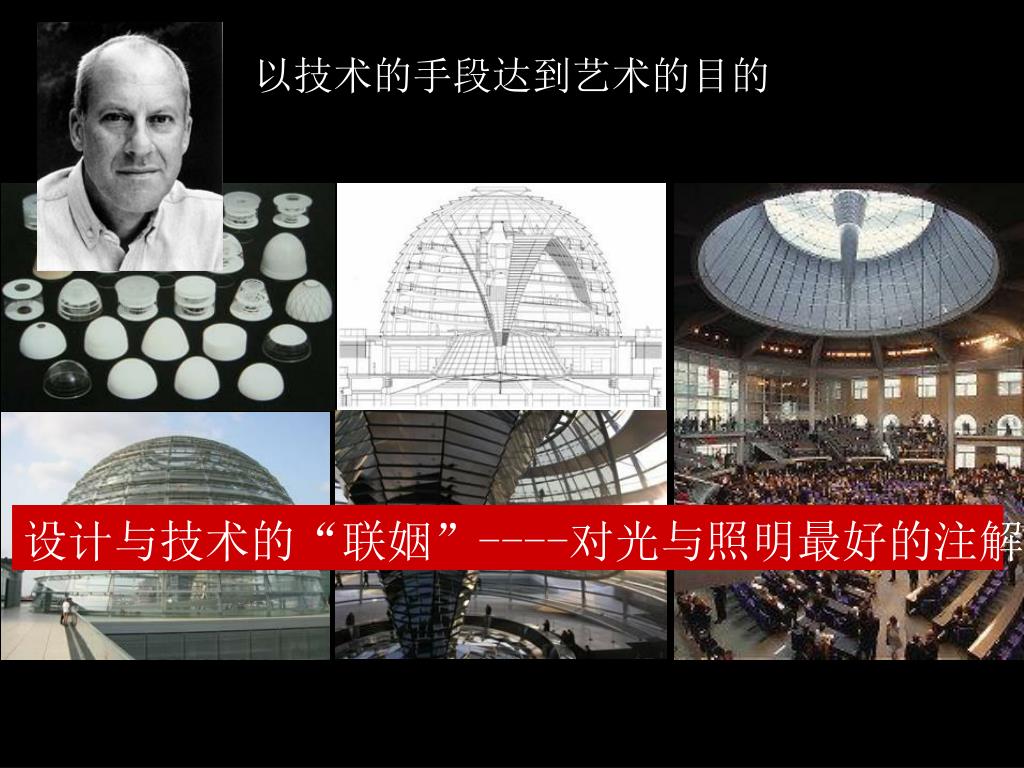 以技术的手段达到艺术的目的

设计与技术的“联姻”----对光与照明最好的注解